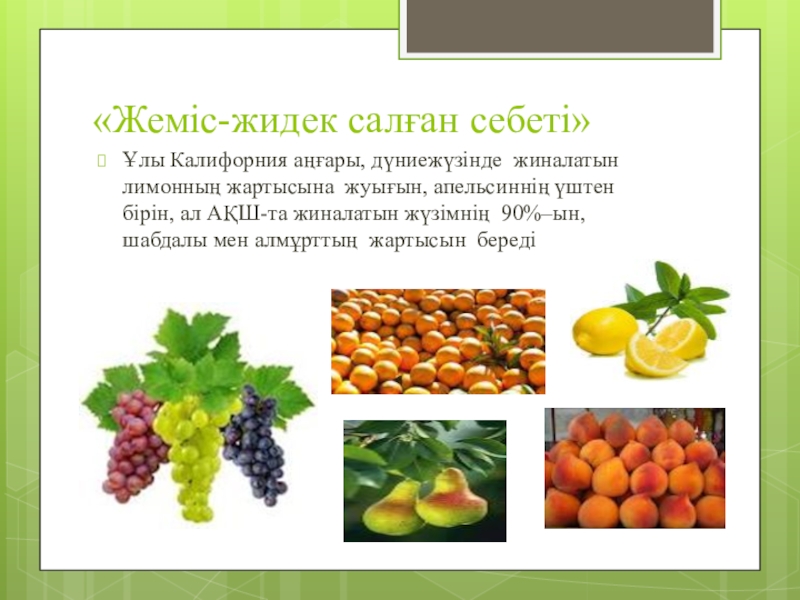 «Жеміс-жидек салған себеті»

Ұлы Калифорния аңғары, дүниежүзінде жиналатын лимонның жартысына жуығын, апельсиннің үштен бірін, ал АҚШ-та жиналатын жүзімнің 90%–ын, шабдалы мен алмұрттың жартысын береді